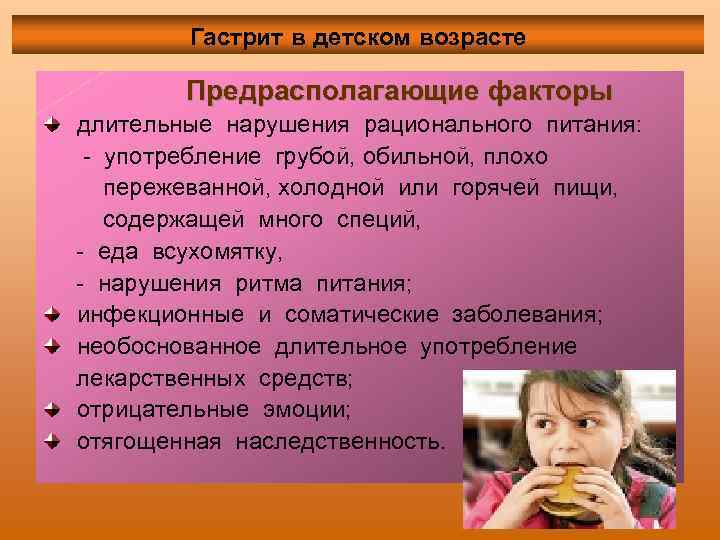 Гастрит в детском возрасте

Предрасполагающие факторы

длительные нарушения рационального питания:
- употребление грубой, обильной, плохо пережеванной, холодной или горячей пищи, содержащей много специй,
- еда всухомятку,
- нарушения ритма питания;

инфекционные и соматические заболевания;

необоснованное длительное употребление лекарственных средств;

отрицательные эмоции;

отягощенная наследственность.